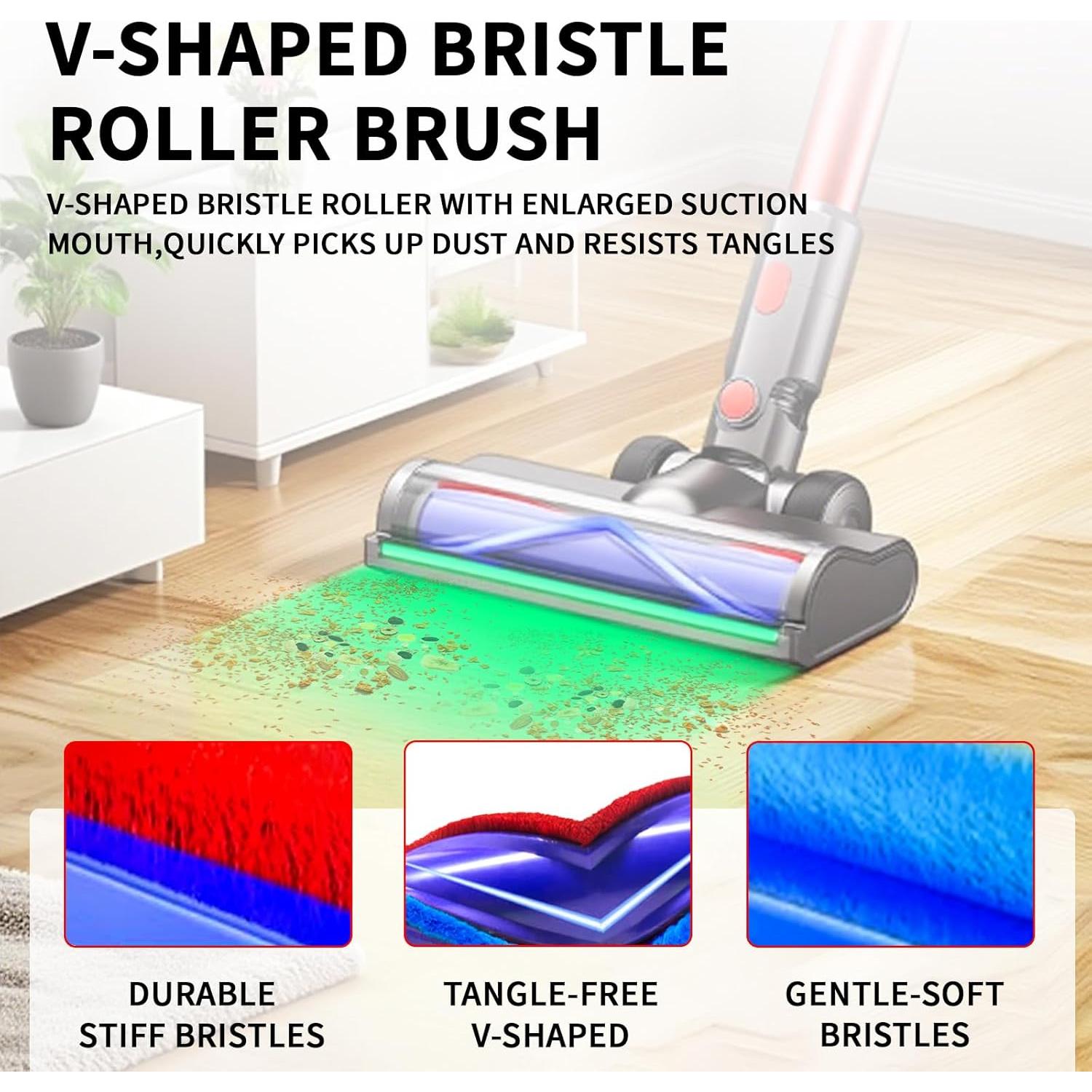 V-SHAPED BRISTLE ROLLER BRUSH

V-SHAPED BRISTLE ROLLER WITH ENLARGED SUCTION MOUTH,QUICKLY PICKS UP DUST AND RESISTS TANGLES

DURABLE STIFF BRISTLES

TANGLE-FREE V-SHAPED

GENTLE-SOFT BRISTLES